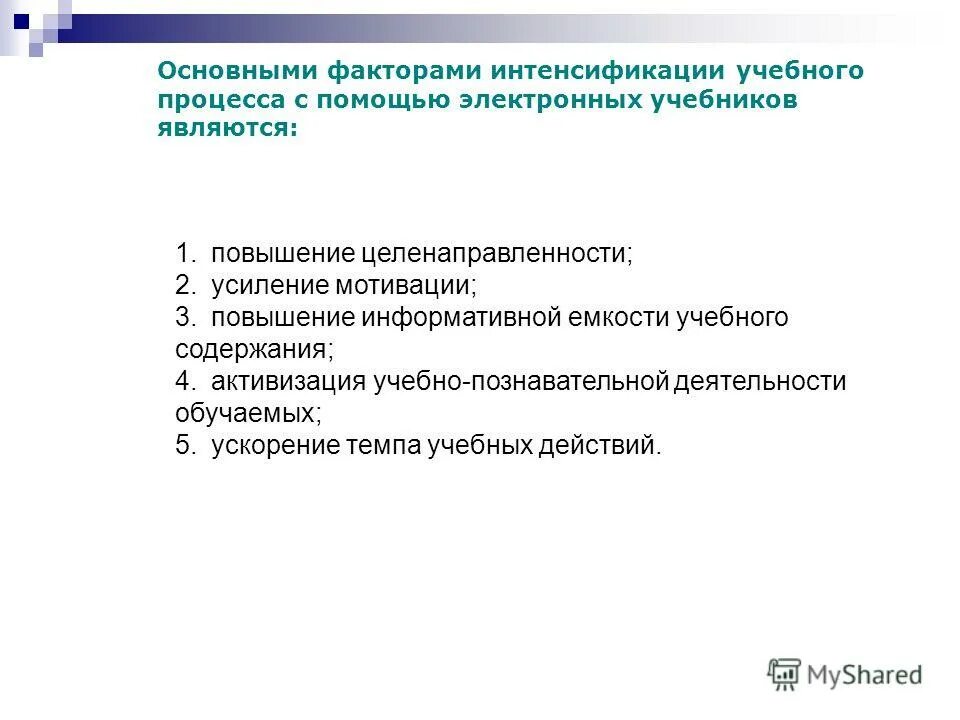 Основными факторами интенсификации учебного процесса с помощью электронных учебников являются:

1. повышение целенаправленности;
2. усиление мотивации;
3. повышение информативной емкости учебного содержания;
4. активизация учебно-познавательной деятельности обучаемых;
5. ускорение темпа учебных действий.

MyShared